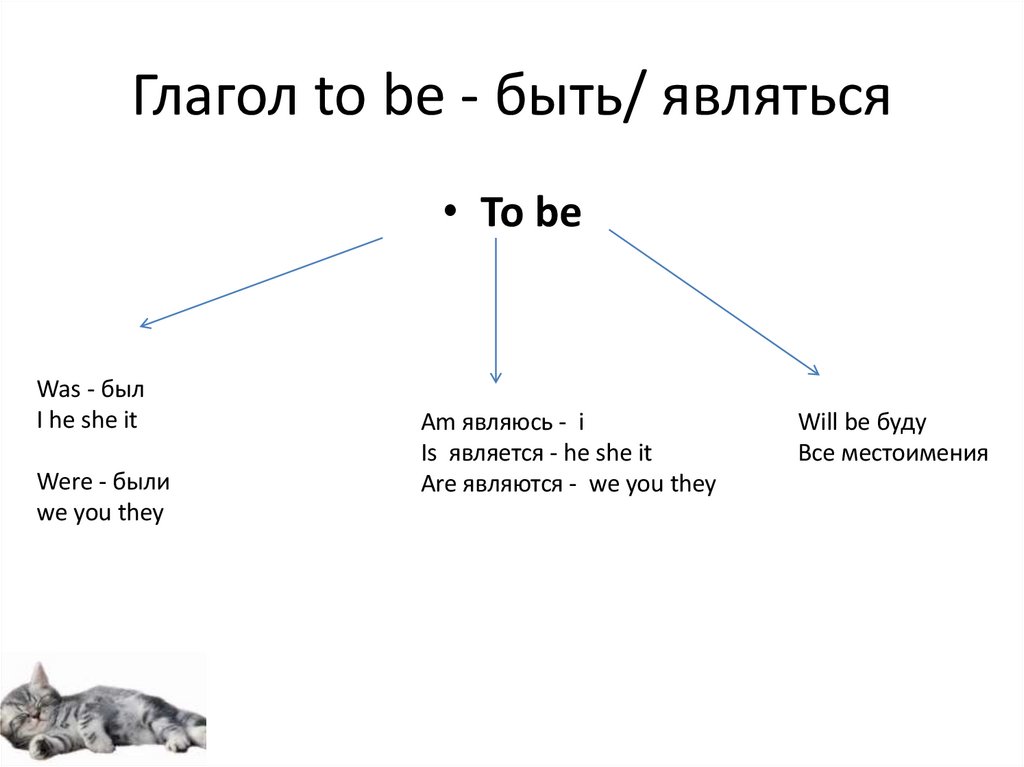 Глагол to be - быть/ являться

• To be

Was - был
I he she it

Were - были
we you they

Am являюсь - i
Is является - he she it
Are являются - we you they

Will be буду
Все местоимения